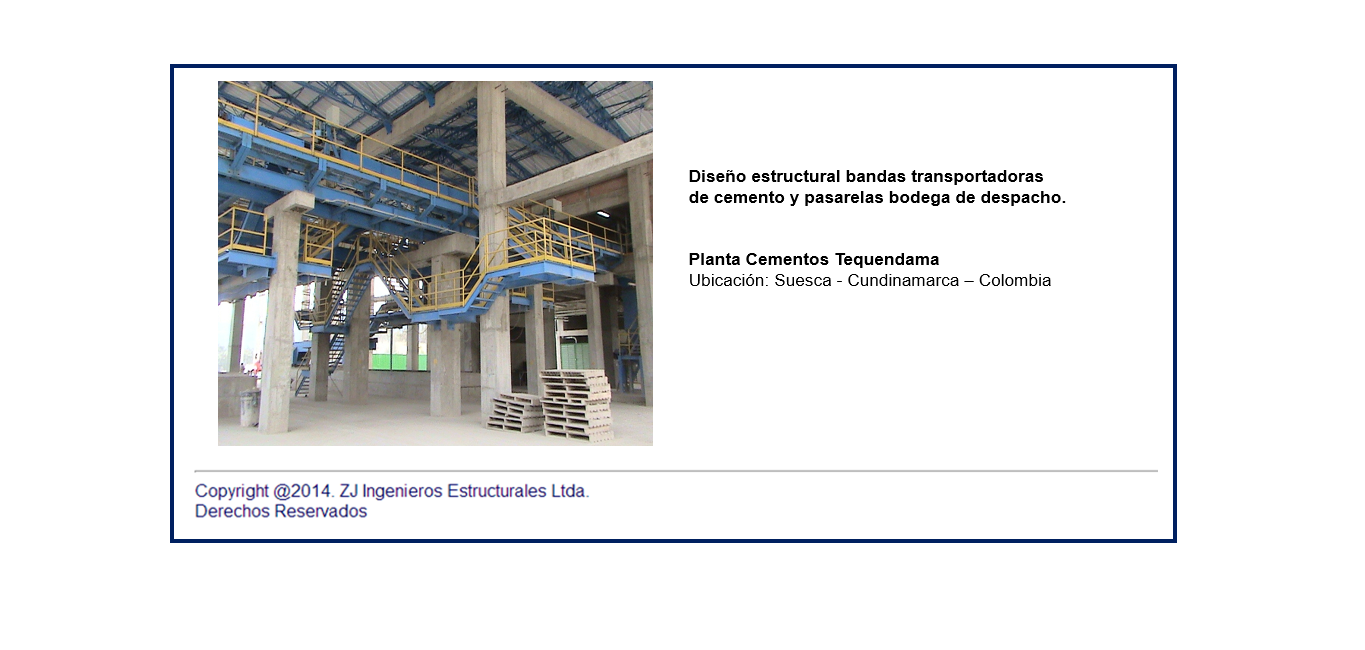 Diseño estructural bandas transportadoras de cemento y pasarelas bodega de despacho.

Planta Cementos Tequendama
Ubicación: Suesca - Cundinamarca – Colombia

Copyright @2014. ZJ Ingenieros Estructurales Ltda.
Derechos Reservados